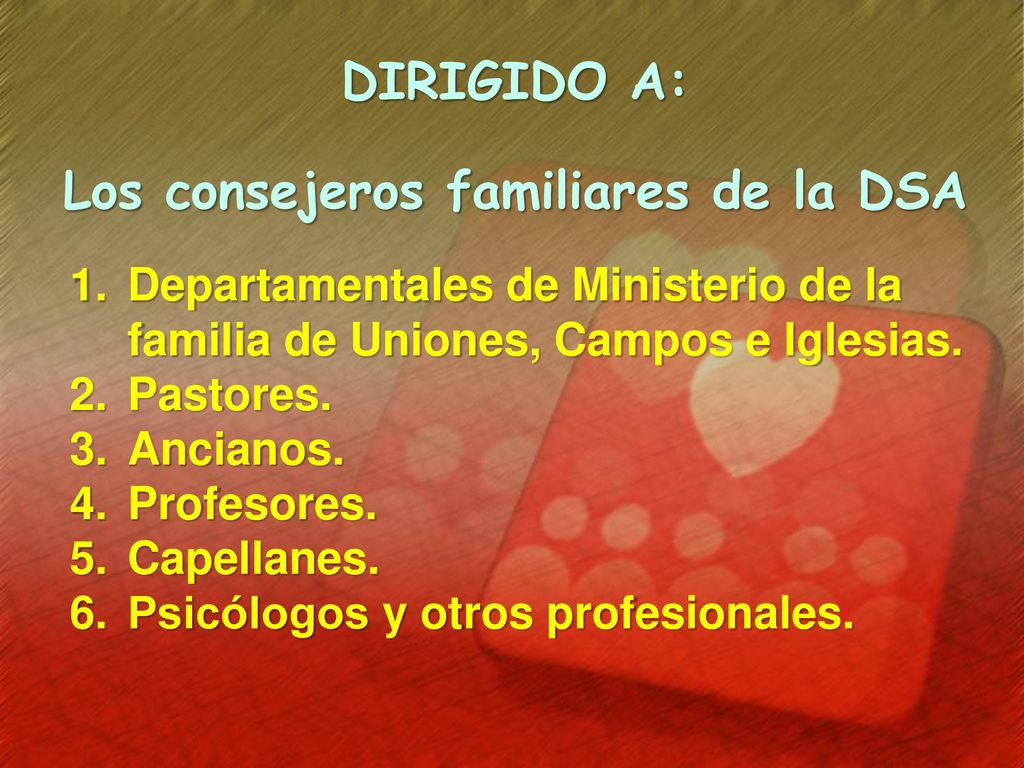 DIRIGIDO A:

Los consejeros familiares de la DSA

1. Departamentales de Ministerio de la familia de Uniones, Campos e Iglesias.
2. Pastores.
3. Ancianos.
4. Profesores.
5. Capellanes.
6. Psicólogos y otros profesionales.